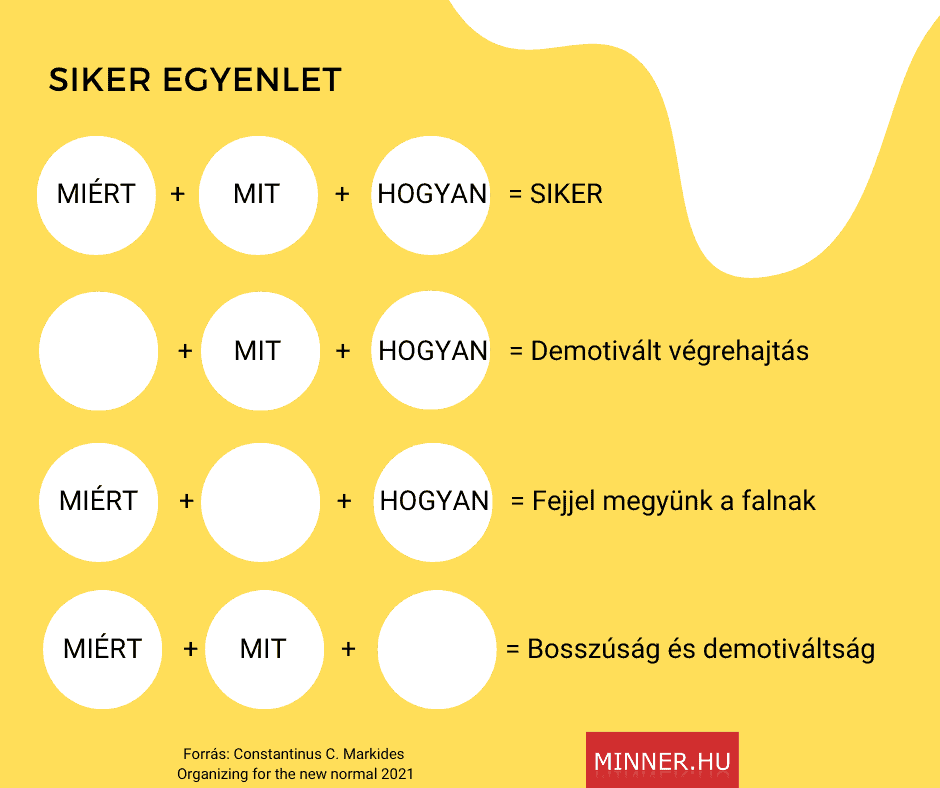 SIKER EGYENLET

MIÉRT + MIT + HOGYAN = SIKER

+ MIT + HOGYAN = Demotivált végrehajtás

MIÉRT + + HOGYAN = Fejjel megyünk a falnak

MIÉRT + MIT + = Bosszúság és demotiváltság

Forrás: Constantinus C. Markides
Organizing for the new normal 2021

MINNER.HU